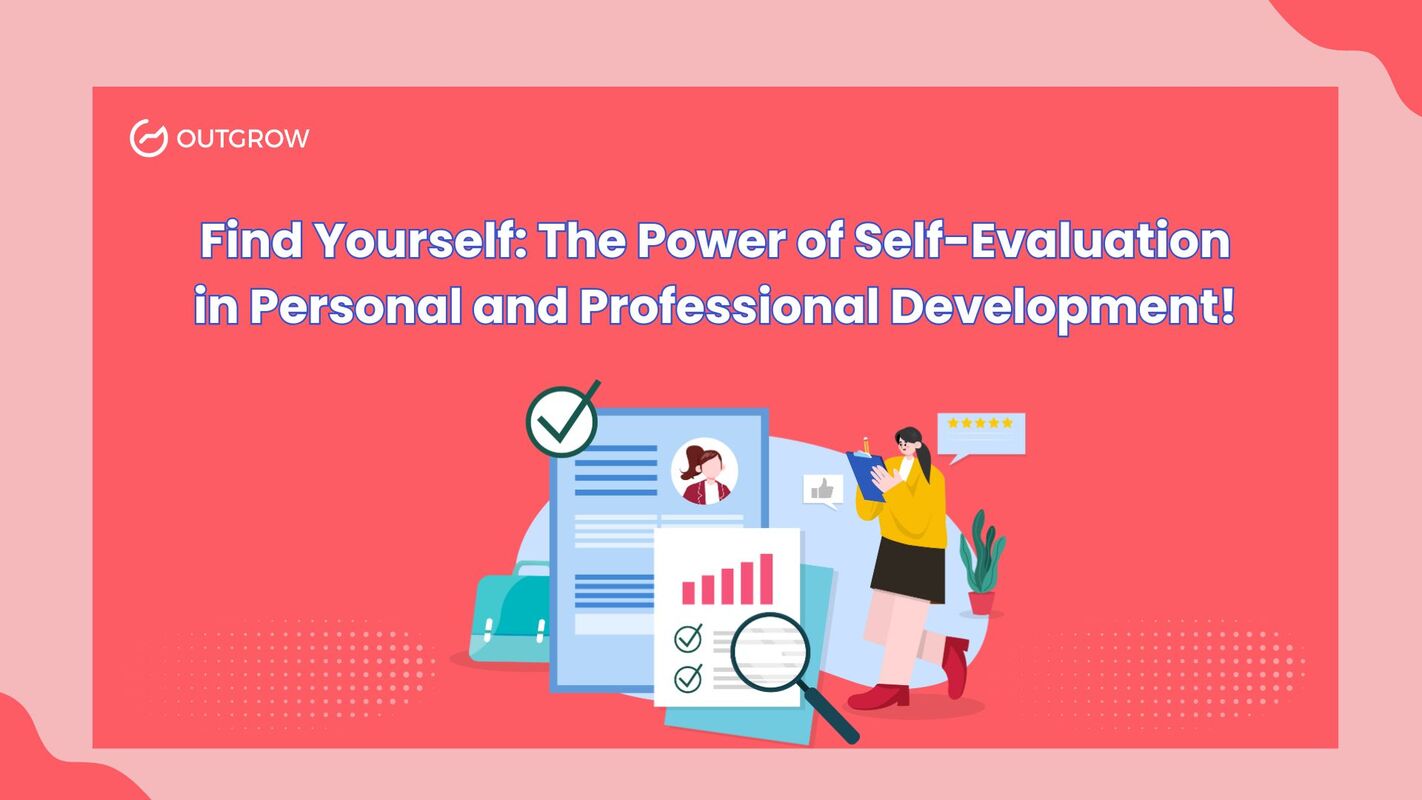 OUTGROW

Find Yourself: The Power of Self-Evaluation in Personal and Professional Development!